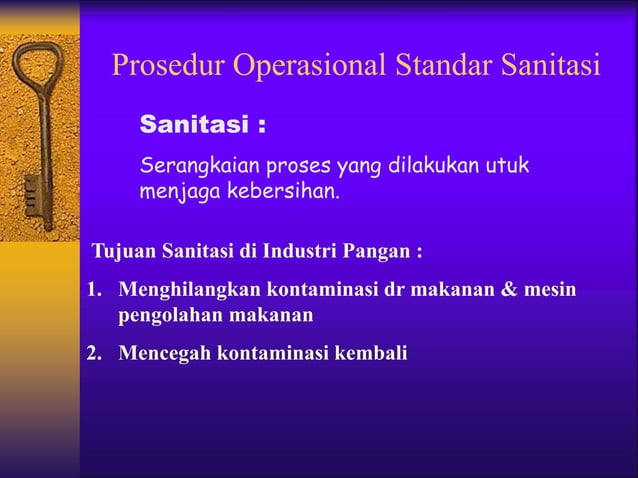 Prosedur Operasional Standar Sanitasi

Sanitasi :

Serangkaian proses yang dilakukan utuk menjaga kebersihan.

Tujuan Sanitasi di Industri Pangan :

1. Menghilangkan kontaminasi dr makanan & mesin pengolahan makanan

2. Mencegah kontaminasi kembali